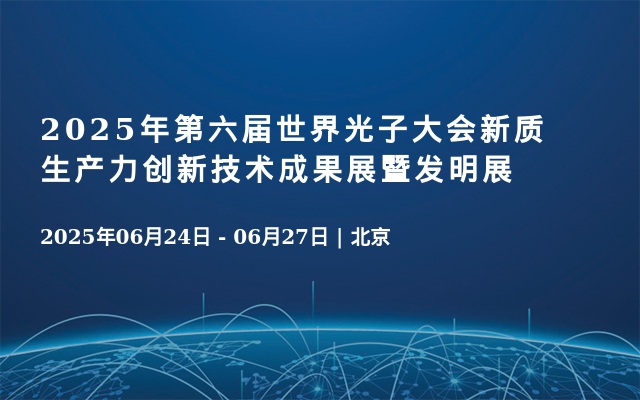 2025年第六届世界光子大会新质生产力创新技术成果展暨发明展

2025年06月24日 - 06月27日 | 北京